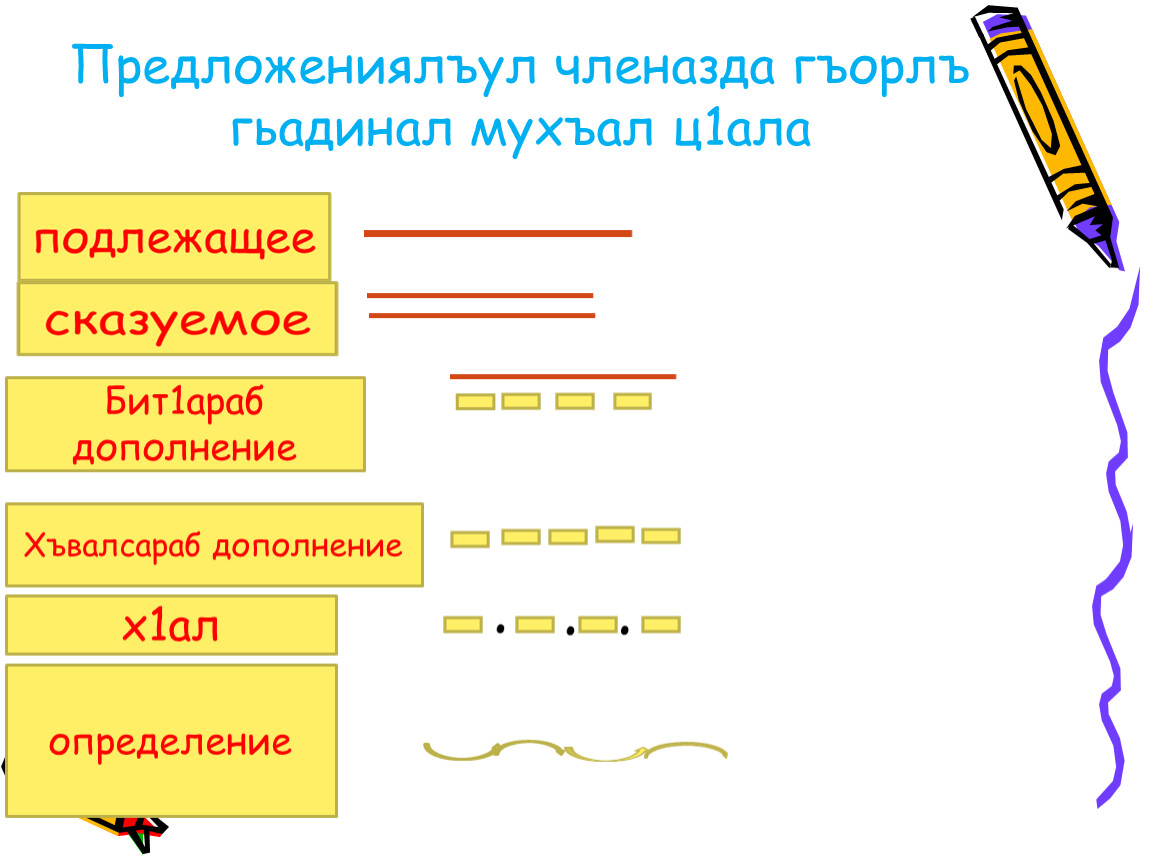 Предложениялъул членазда гъорлъ гьадинал мухъал ц1ала

подлежащее

сказуемое

Бит1араб дополнение

Хъвалсараб дополнение

х1ал

определение